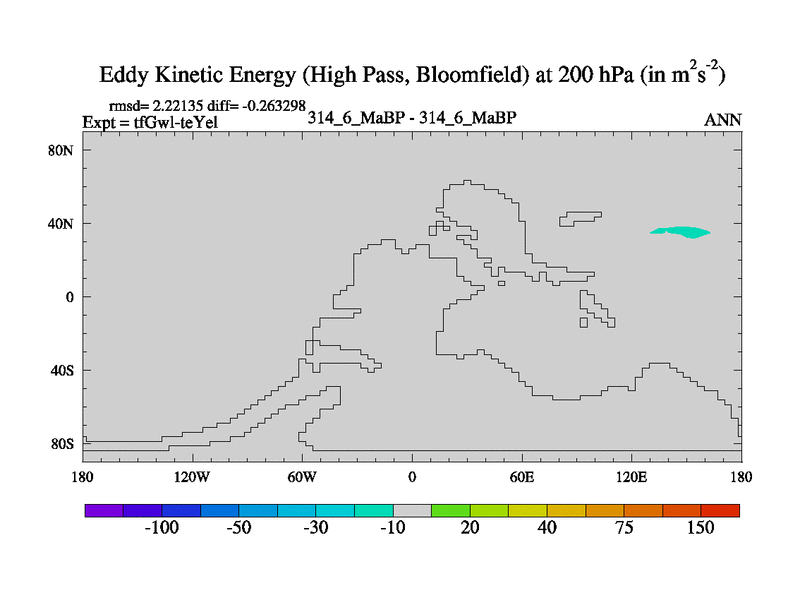 Eddy Kinetic Energy (High Pass, Bloomfield) at 200 hPa (in $m^2s^{-2}$)

rmsd= 2.22135 diff= -0.263298
Expt = tfGwl-teYel
314_6_MaBP - 314_6_MaBP
ANN

80N
40N
0
40S
80S

180
120W
60W
0
60E
120E
180

-100
-50
-30
-10
20
40
75
150